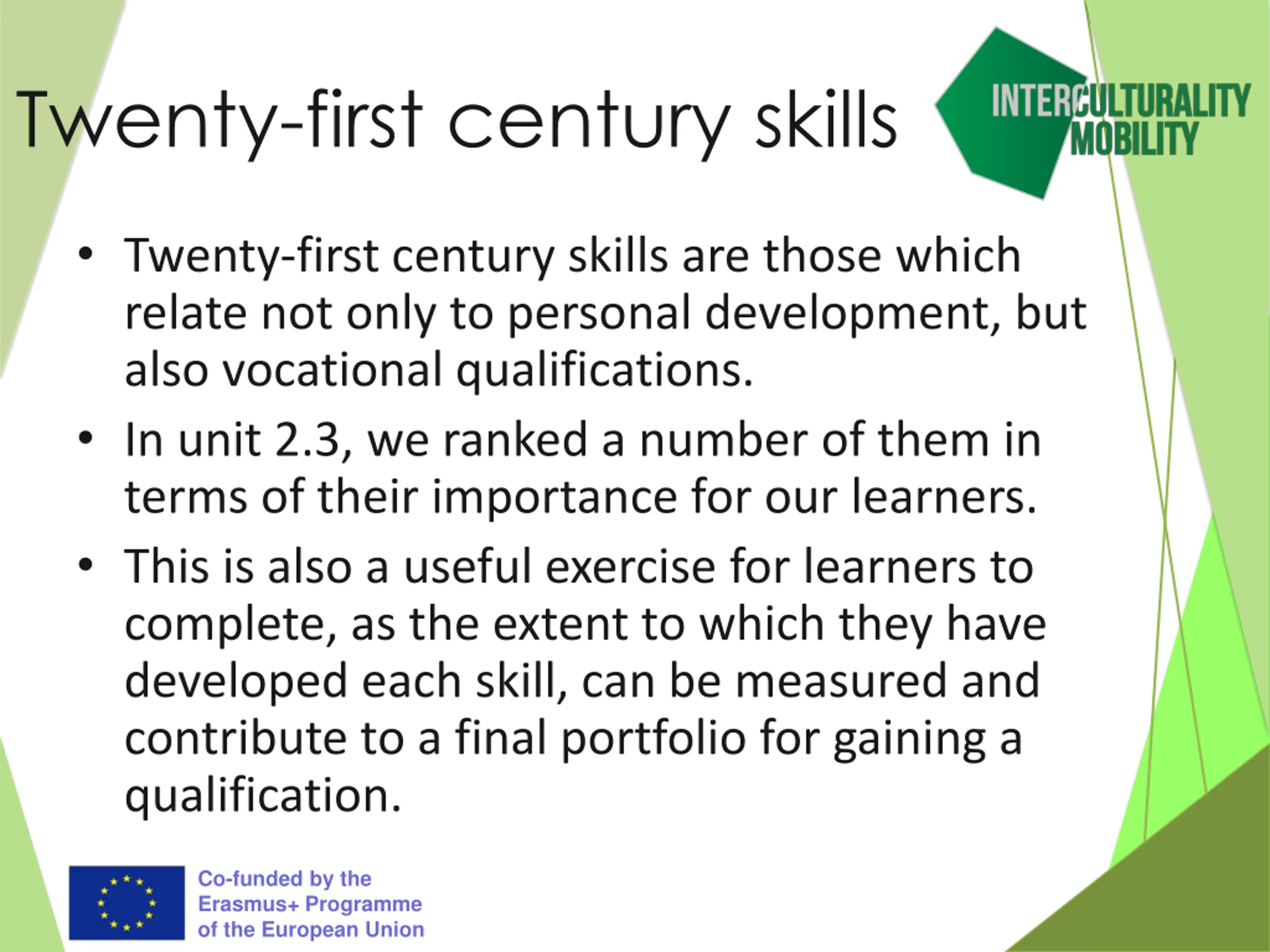 Twenty-first century skills

INTERCULTURALITY MOBILITY

• Twenty-first century skills are those which relate not only to personal development, but also vocational qualifications.
• In unit 2.3, we ranked a number of them in terms of their importance for our learners.
• This is also a useful exercise for learners to complete, as the extent to which they have developed each skill, can be measured and contribute to a final portfolio for gaining a qualification.

Co-funded by the Erasmus+ Programme of the European Union